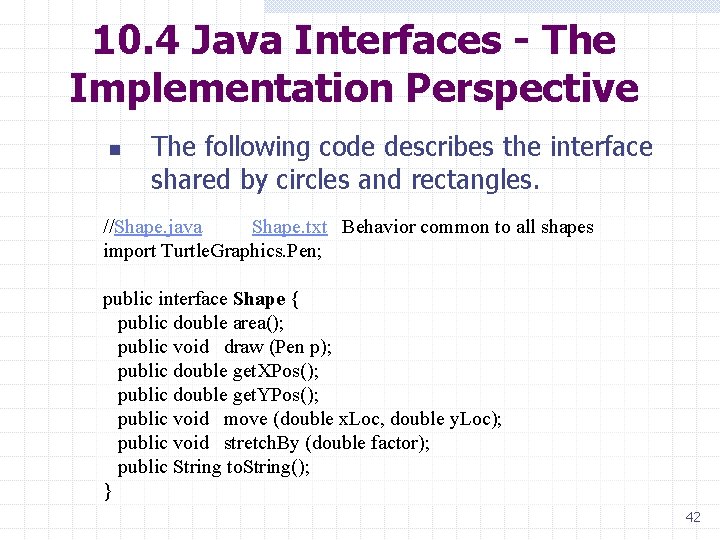 10.4 Java Interfaces - The Implementation Perspective

The following code describes the interface shared by circles and rectangles.

//Shape.java Shape.txt Behavior common to all shapes
import TurtleGraphics.Pen;

public interface Shape {
public double area();
public void draw (Pen p);
public double getXPos();
public double getYPos();
public void move (double xLoc, double yLoc);
public void stretchBy (double factor);
public String toString();
}

42